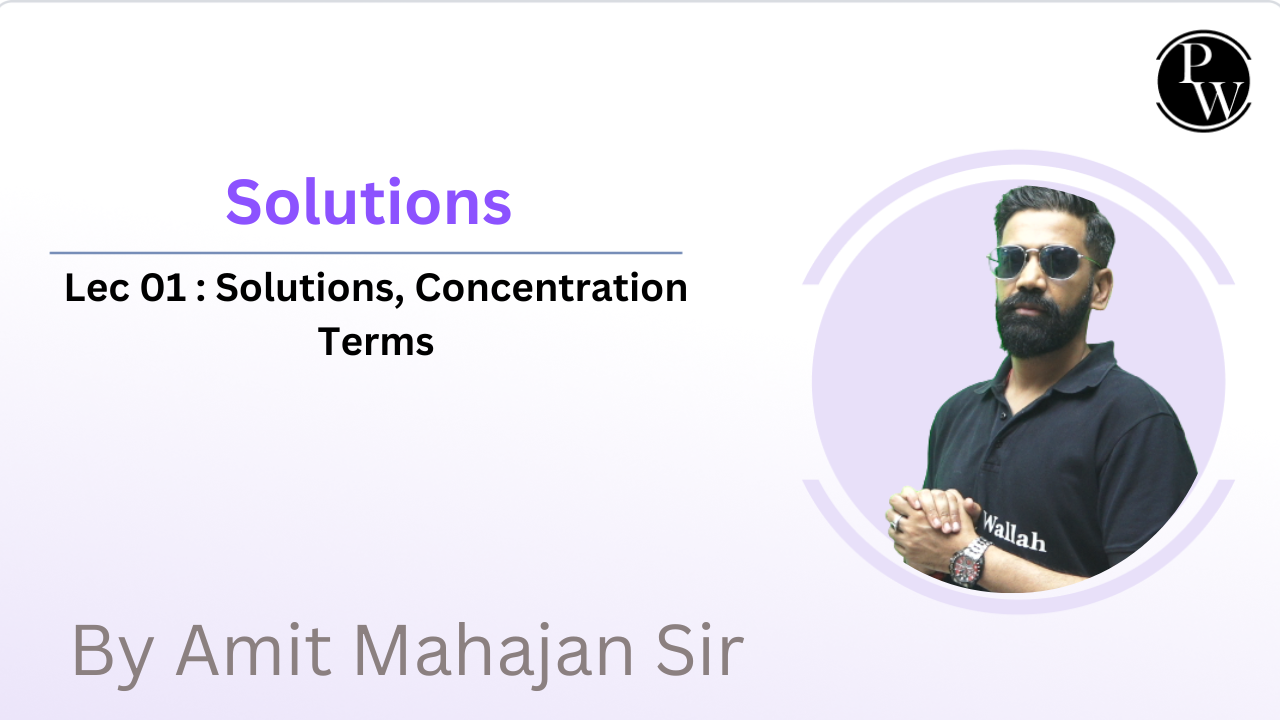 PW

Solutions

Lec 01 : Solutions, Concentration Terms

Wallah

By Amit Mahajan Sir